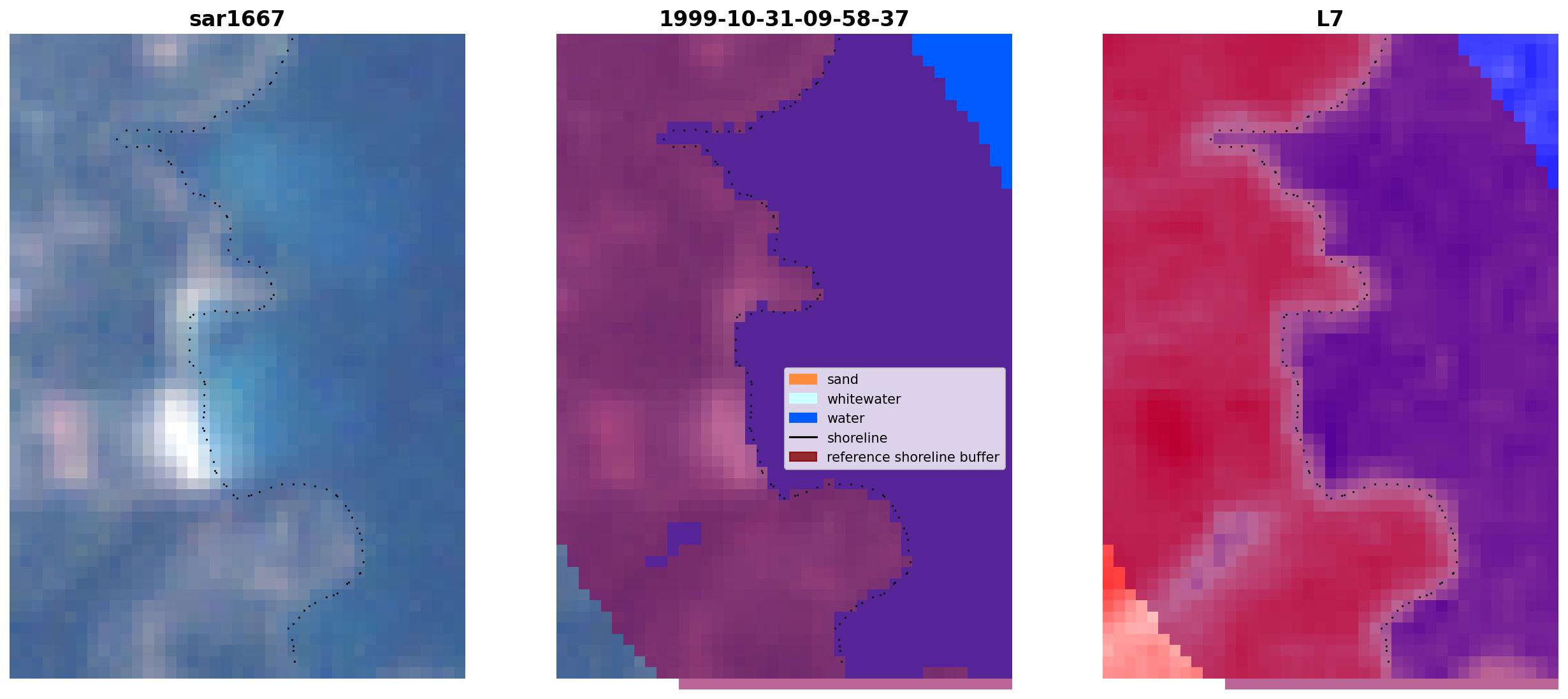 sar1667

1999-10-31-09-58-37

sand
whitewater
water
shoreline
reference shoreline buffer

L7